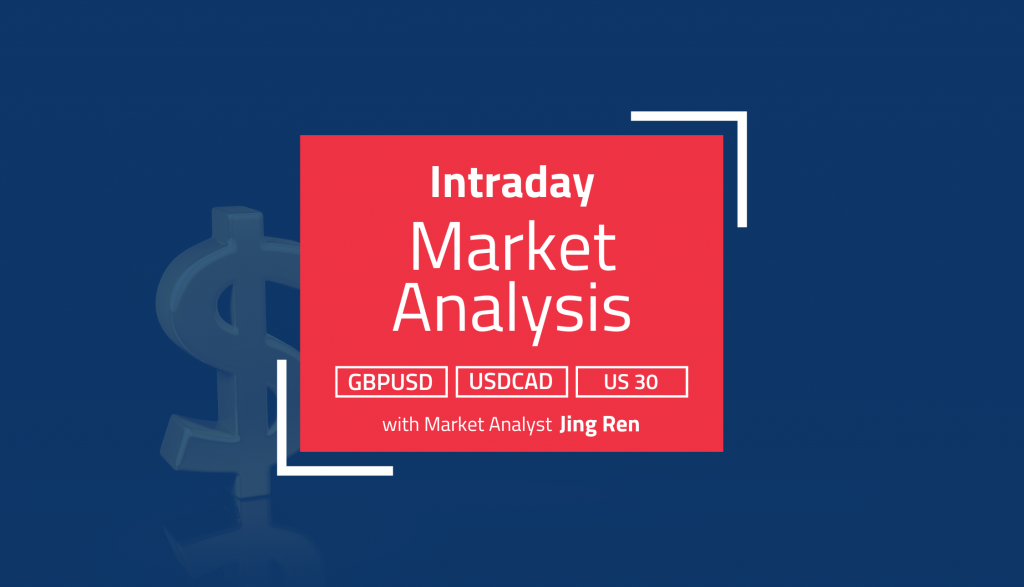 Intraday

Market Analysis

GBPUSD USDCAD US 30

with Market Analyst Jing Ren